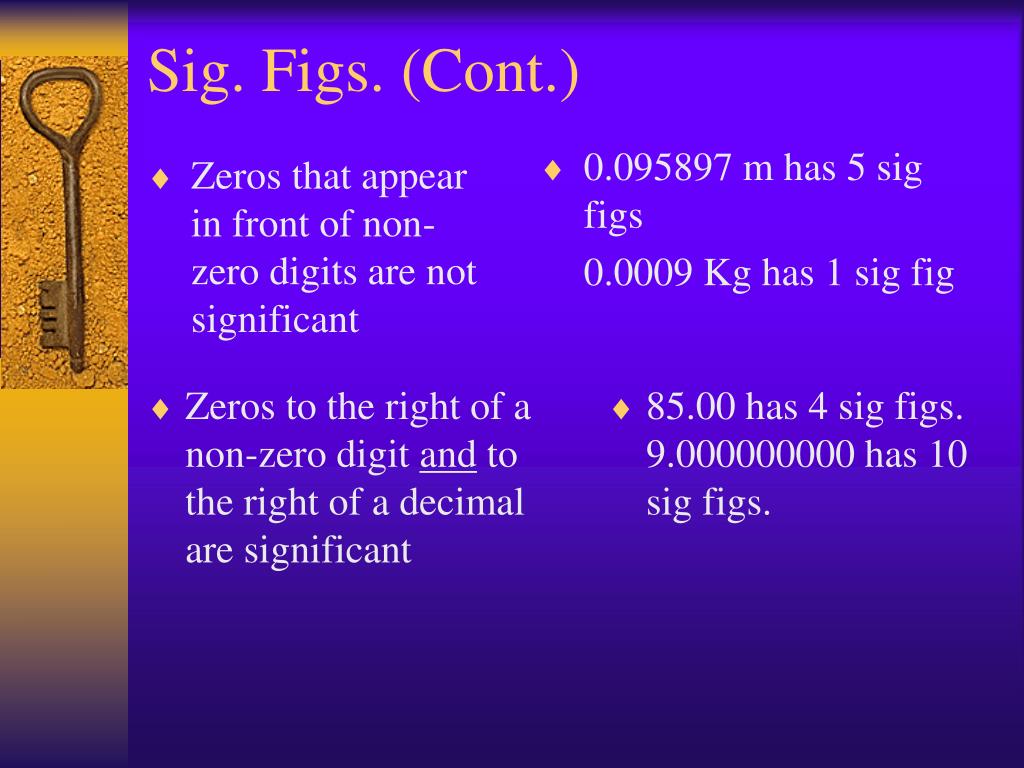 Sig. Figs. (Cont.)

♦ Zeros that appear in front of non-zero digits are not significant

♦ 0.095897 m has 5 sig figs

0.0009 Kg has 1 sig fig

♦ Zeros to the right of a non-zero digit and to the right of a decimal are significant

♦ 85.00 has 4 sig figs. 9.000000000 has 10 sig figs.